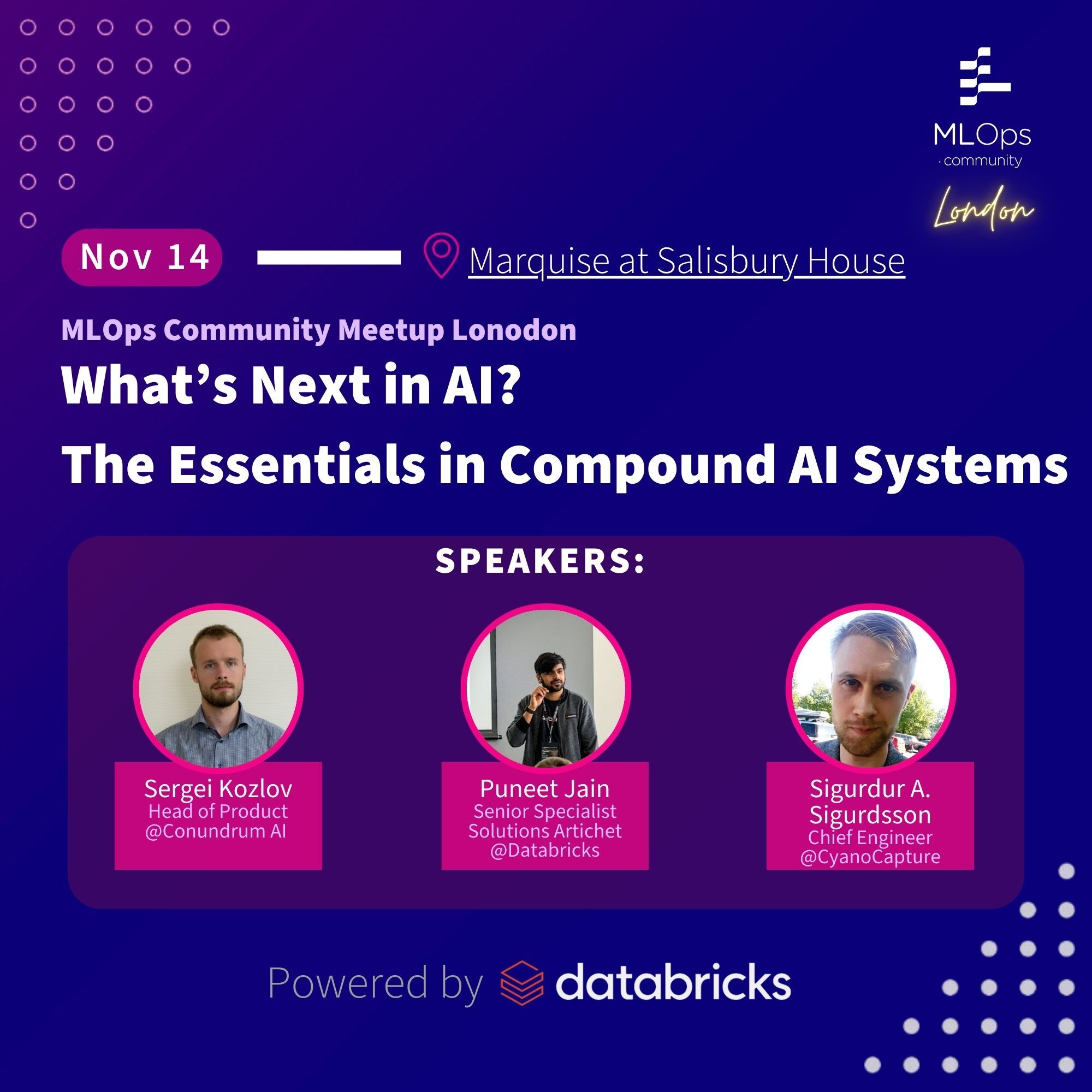 MLOps
· community
London

Nov 14

Marquise at Salisbury House

MLOps Community Meetup Lonodon

What's Next in AI?
The Essentials in Compound AI Systems

SPEAKERS:

Sergei Kozlov
Head of Product
@Conundrum AI

Puneet Jain
Senior Specialist
Solutions Artichet
@Databricks

Sigurdur A. Sigurdsson
Chief Engineer
@CyanoCapture

Powered by databricks